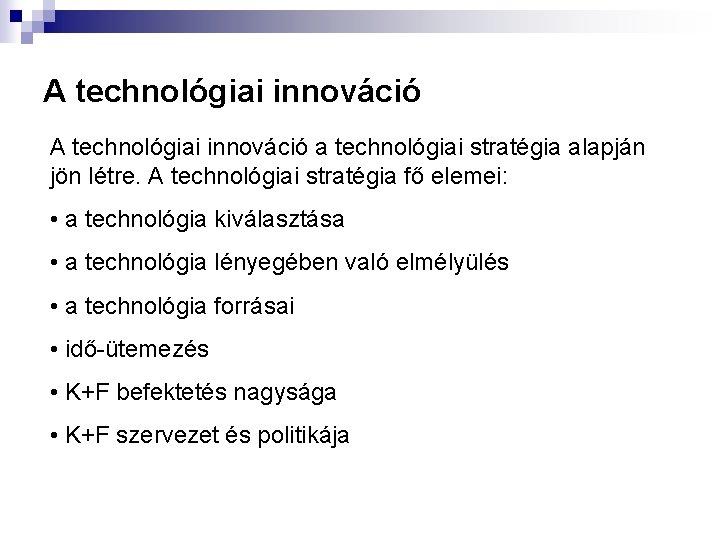 A technológiai innováció

A technológiai innováció a technológiai stratégia alapján jön létre. A technológiai stratégia fő elemei:

• a technológia kiválasztása

• a technológia lényegében való elmélyülés

• a technológia forrásai

• idő-ütemezés

• K+F befektetés nagysága

• K+F szervezet és politikája